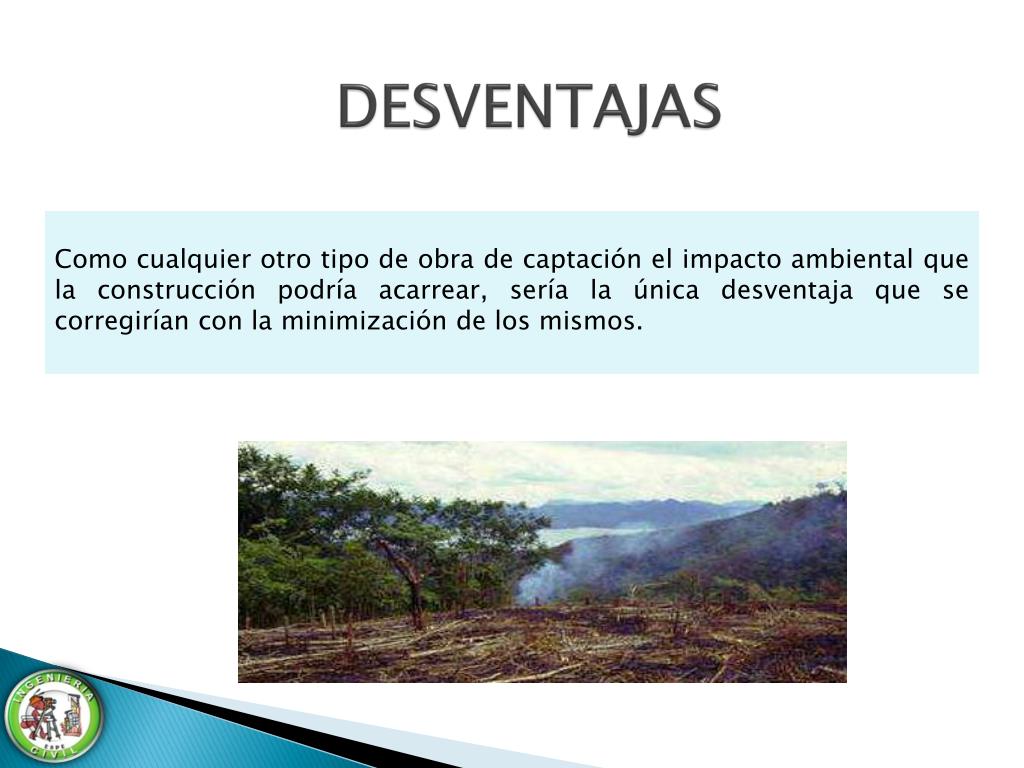 DESVENTAJAS

Como cualquier otro tipo de obra de captación el impacto ambiental que la construcción podría acarrear, sería la única desventaja que se corregirían con la minimización de los mismos.

INGENIERIA CIVIL ESPE